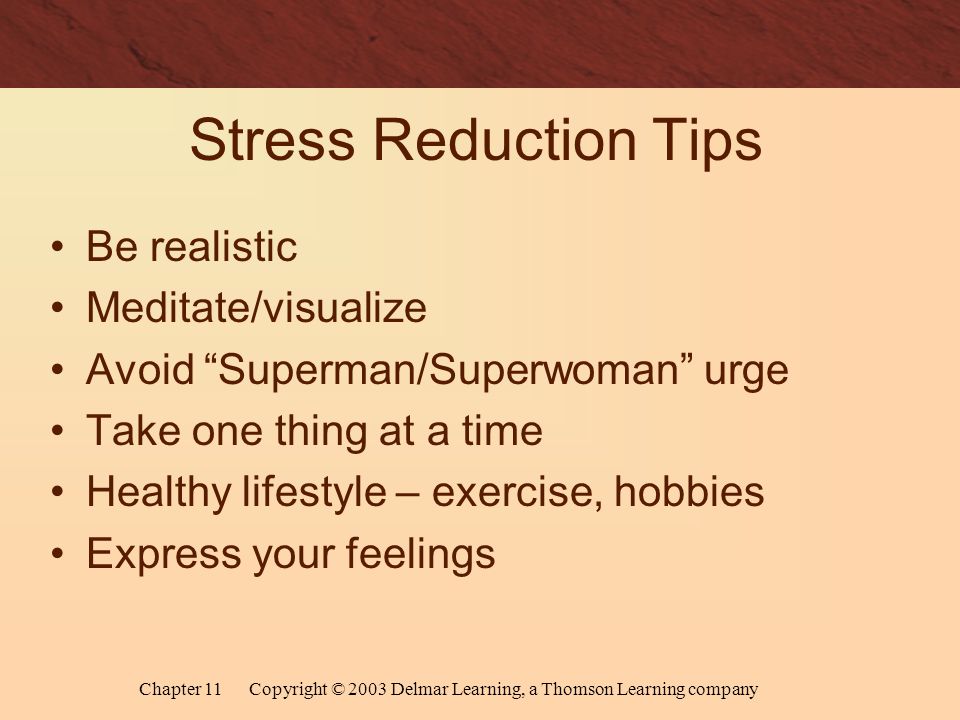 Stress Reduction Tips

• Be realistic
• Meditate/visualize
• Avoid “Superman/Superwoman” urge
• Take one thing at a time
• Healthy lifestyle – exercise, hobbies
• Express your feelings

Chapter 11 Copyright © 2003 Delmar Learning, a Thomson Learning company